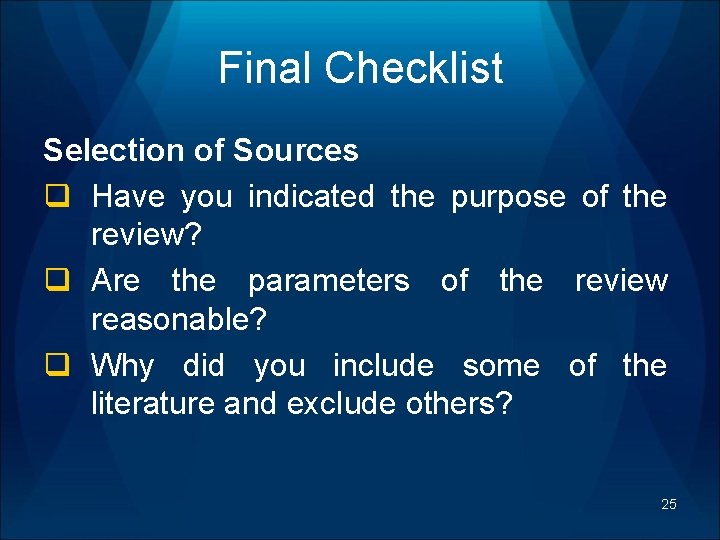 Final Checklist

Selection of Sources

❑ Have you indicated the purpose of the review?

❑ Are the parameters of the review reasonable?

❑ Why did you include some of the literature and exclude others?

25